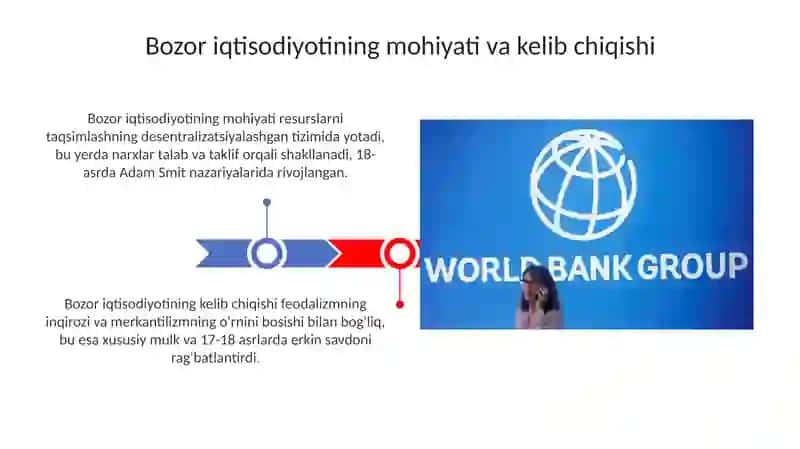 Bozor iqtisodiyotining mohiyati va kelib chiqishi

Bozor iqtisodiyotining mohiyati resurslarni taqsimlashning desentralizatsiyalashgan tizimida yotadi, bu yerda narxlar talab va taklif orqali shakllanadi, 18-asrda Adam Smit nazariyalarida rivojlangan.

Bozor iqtisodiyotining kelib chiqishi feodalizmning inqirozi va merkantilizmning o'rnini bosishi bilan bog'liq, bu esa xususiy mulk va 17-18 asrlarda erkin savdoni rag'batlantirdi.

WORLD BANK GROUP